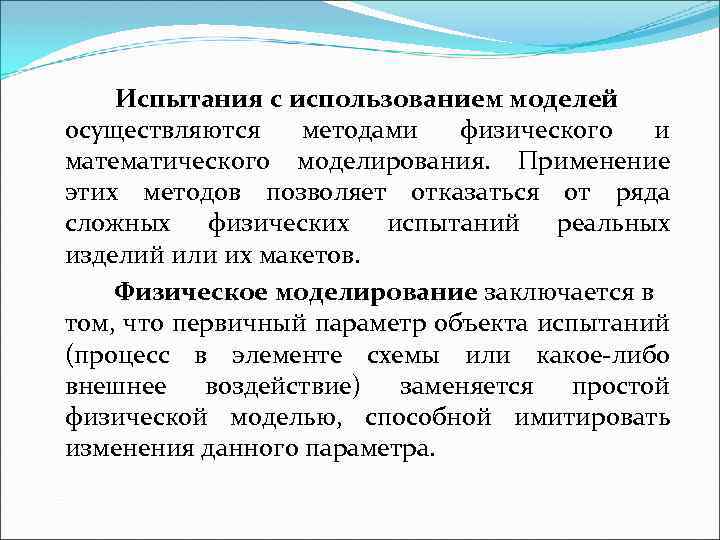 Испытания с использованием моделей осуществляются методами физического и математического моделирования. Применение этих методов позволяет отказаться от ряда сложных физических испытаний реальных изделий или их макетов.

Физическое моделирование заключается в том, что первичный параметр объекта испытаний (процесс в элементе схемы или какое-либо внешнее воздействие) заменяется простой физической моделью, способной имитировать изменения данного параметра.